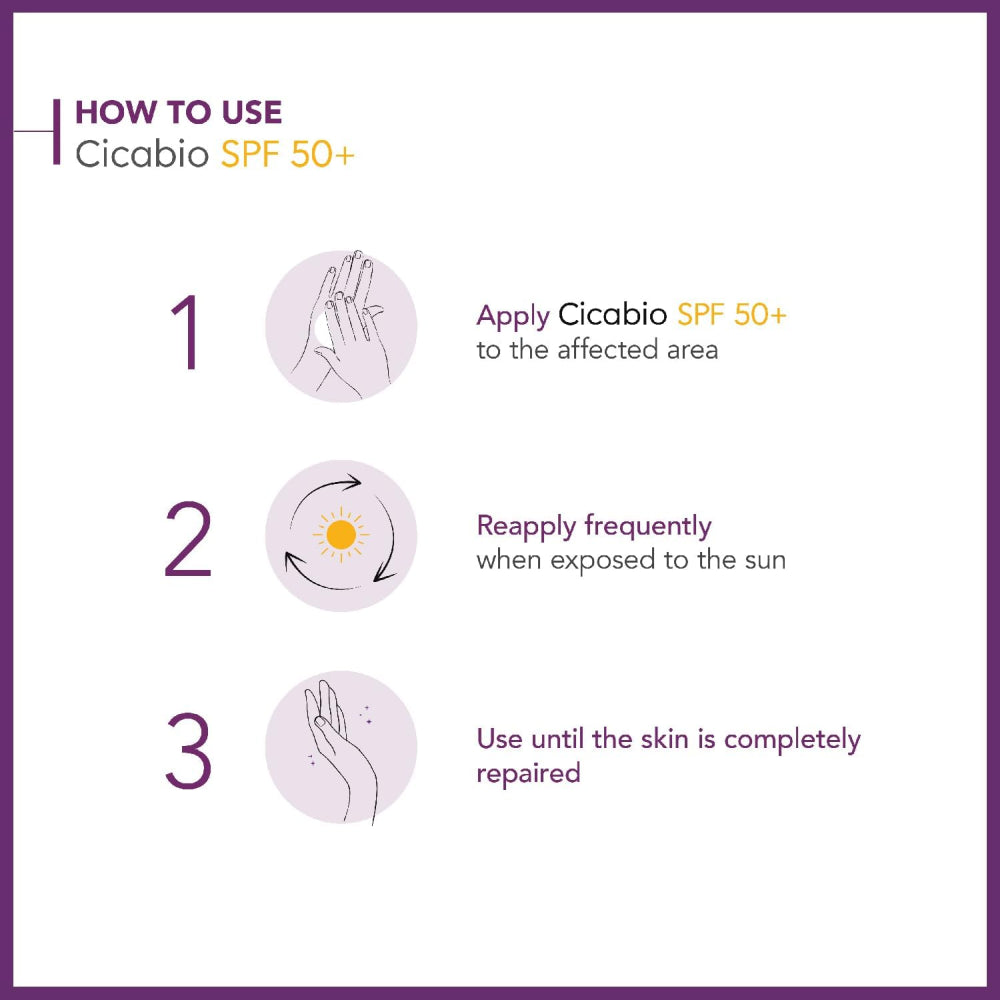 HOW TO USE
Cicabio SPF 50+

1

Apply Cicabio SPF 50+
to the affected area

2

Reapply frequently
when exposed to the sun

3

Use until the skin is completely repaired